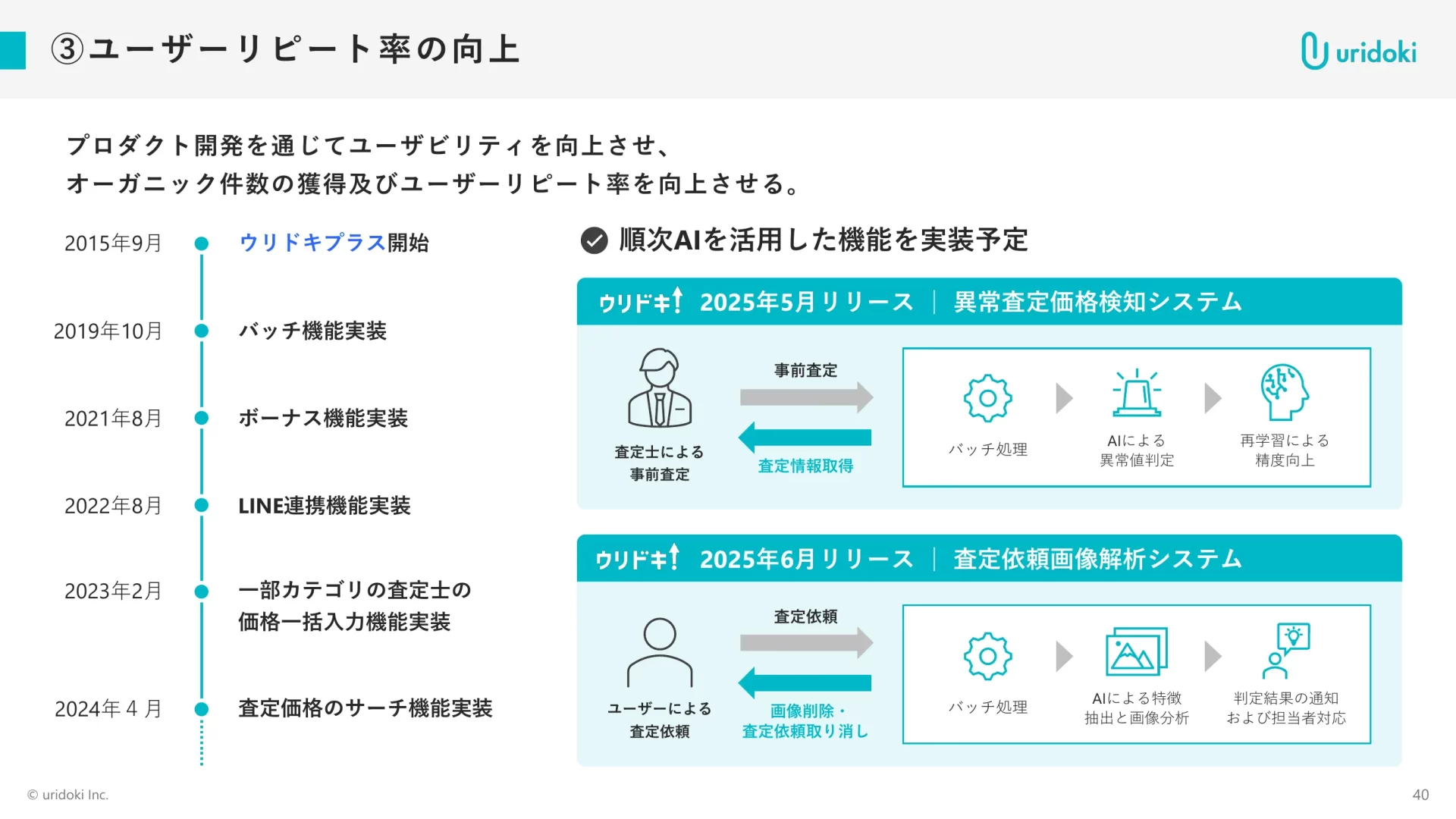 ③ユーザーリピート率の向上

uridoki

プロダクト開発を通じてユーザビリティを向上させ、
オーガニック件数の獲得及びユーザーリピート率を向上させる。

2015年9月 ウリドキプラス開始

2019年10月 バッチ機能実装

2021年8月 ボーナス機能実装

2022年8月 LINE連携機能実装

2023年2月 一部カテゴリの査定士の価格一括入力機能実装

2024年 4 月 査定価格のサーチ機能実装

順次AIを活用した機能を実装予定

ウリドキ! 2025年5月リリース | 異常査定価格検知システム

査定士による事前査定

事前査定

査定情報取得

バッチ処理

AIによる異常値判定

再学習による精度向上

ウリドキ! 2025年6月リリース | 査定依頼画像解析システム

ユーザーによる査定依頼

査定依頼

画像削除・査定依頼取り消し

バッチ処理

AIによる特徴抽出と画像分析

判定結果の通知および担当者対応

© uridoki Inc.

40